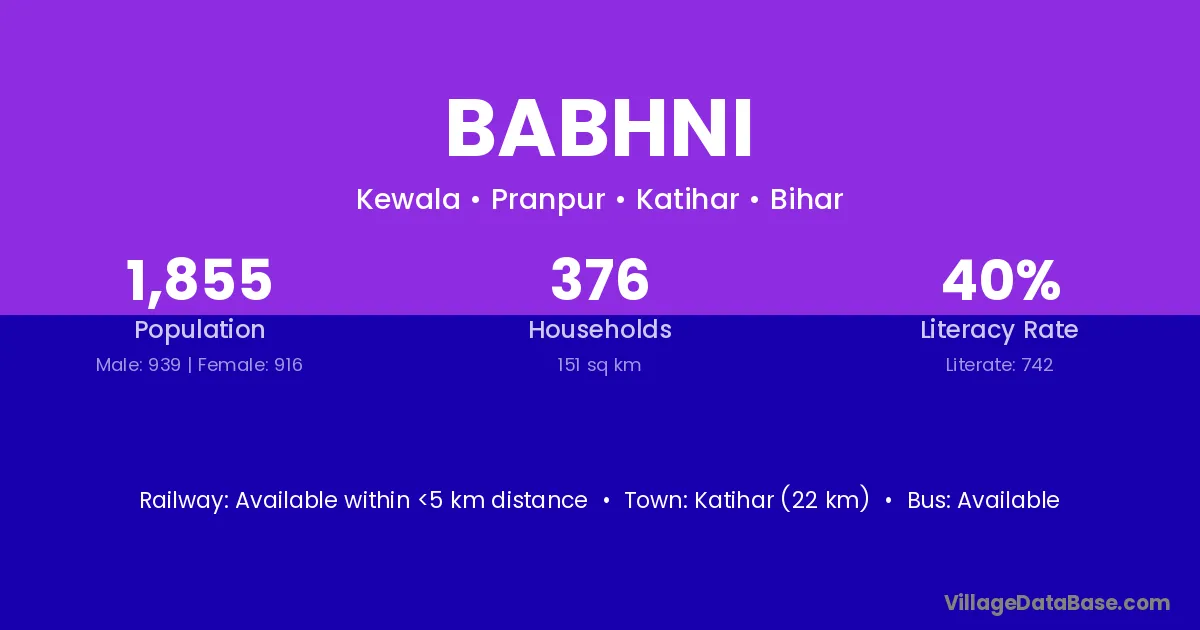 BABHNI

Kewala • Pranpur • Katihar • Bihar

1,855
Population
Male: 939 | Female: 916

376
Households
151 sq km

40%
Literacy Rate
Literate: 742

Railway: Available within <5 km distance • Town: Katihar (22 km) • Bus: Available

VillageDataBase.com